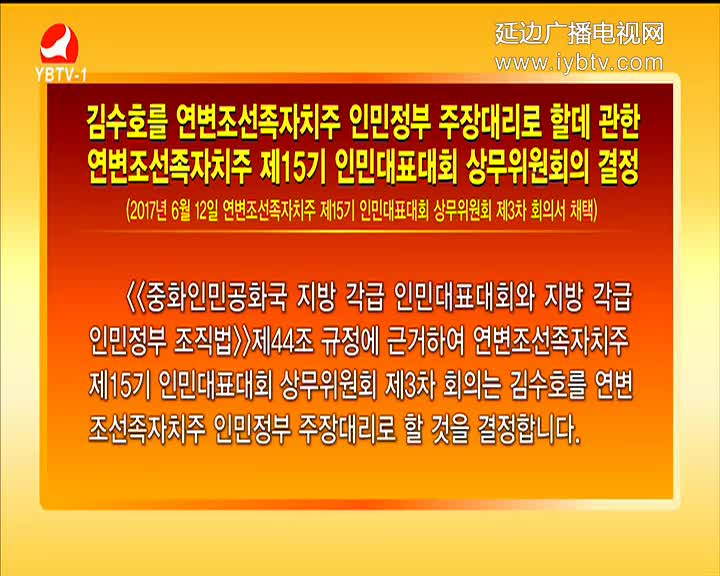 YBTV-1

延边广播电视网
www.iybtv.com

김수호를 연변조선족자치주 인민정부 주장대리로 할데 관한 연변조선족자치주 제15기 인민대표대회 상무위원회의 결정

(2017년 6월 12일 연변조선족자치주 제15기 인민대표대회 상무위원회 제3차 회의서 채택)

《중화인민공화국 지방 각급 인민대표대회와 지방 각급 인민정부 조직법》제44조 규정에 근거하여 연변조선족자치주 제15기 인민대표대회 상무위원회 제3차 회의는 김수호를 연변조선족자치주 인민정부 주장대리로 할 것을 결정합니다.